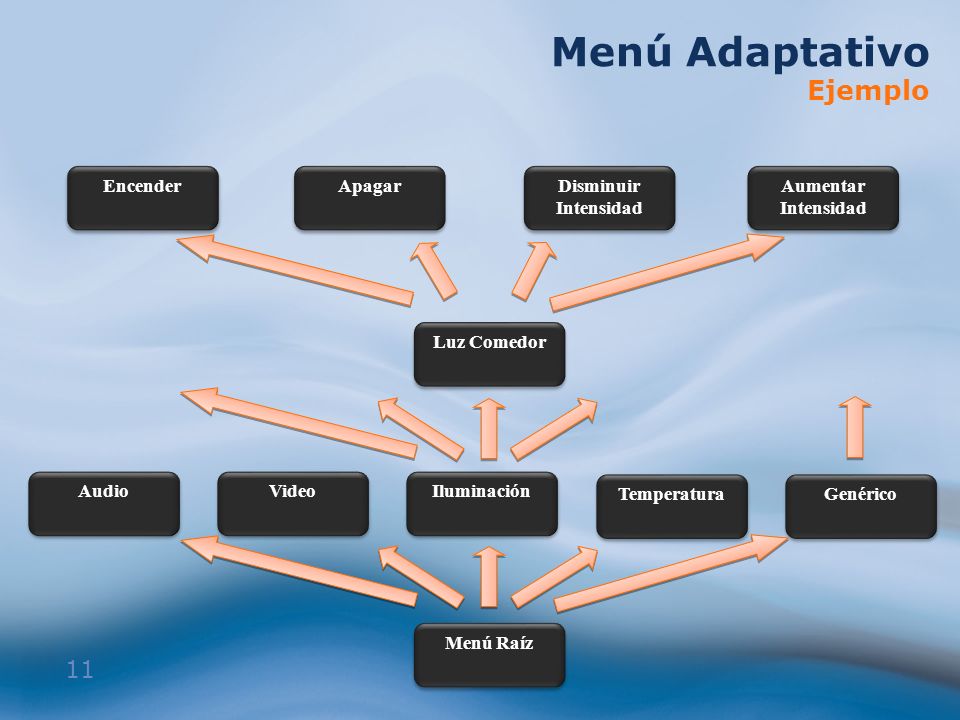 Menú Adaptativo
Ejemplo

Encender

Apagar

Disminuir Intensidad

Aumentar Intensidad

Luz Comedor

Audio

Video

Iluminación

Temperatura

Genérico

Menú Raíz

11